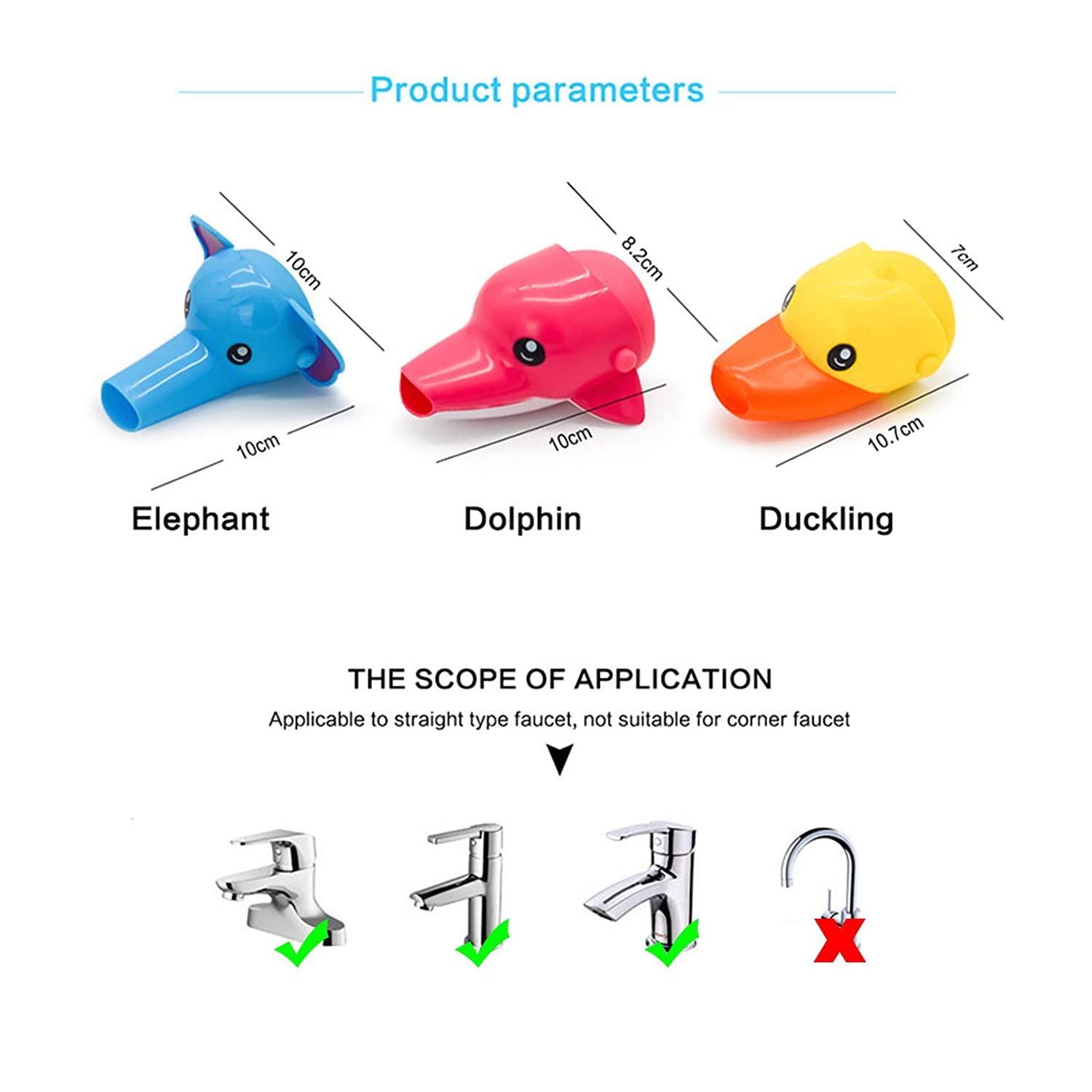 Product parameters

10cm

10cm

Elephant

8.2cm

10cm

Dolphin

7cm

10.7cm

Duckling

THE SCOPE OF APPLICATION

Applicable to straight type faucet, not suitable for corner faucet